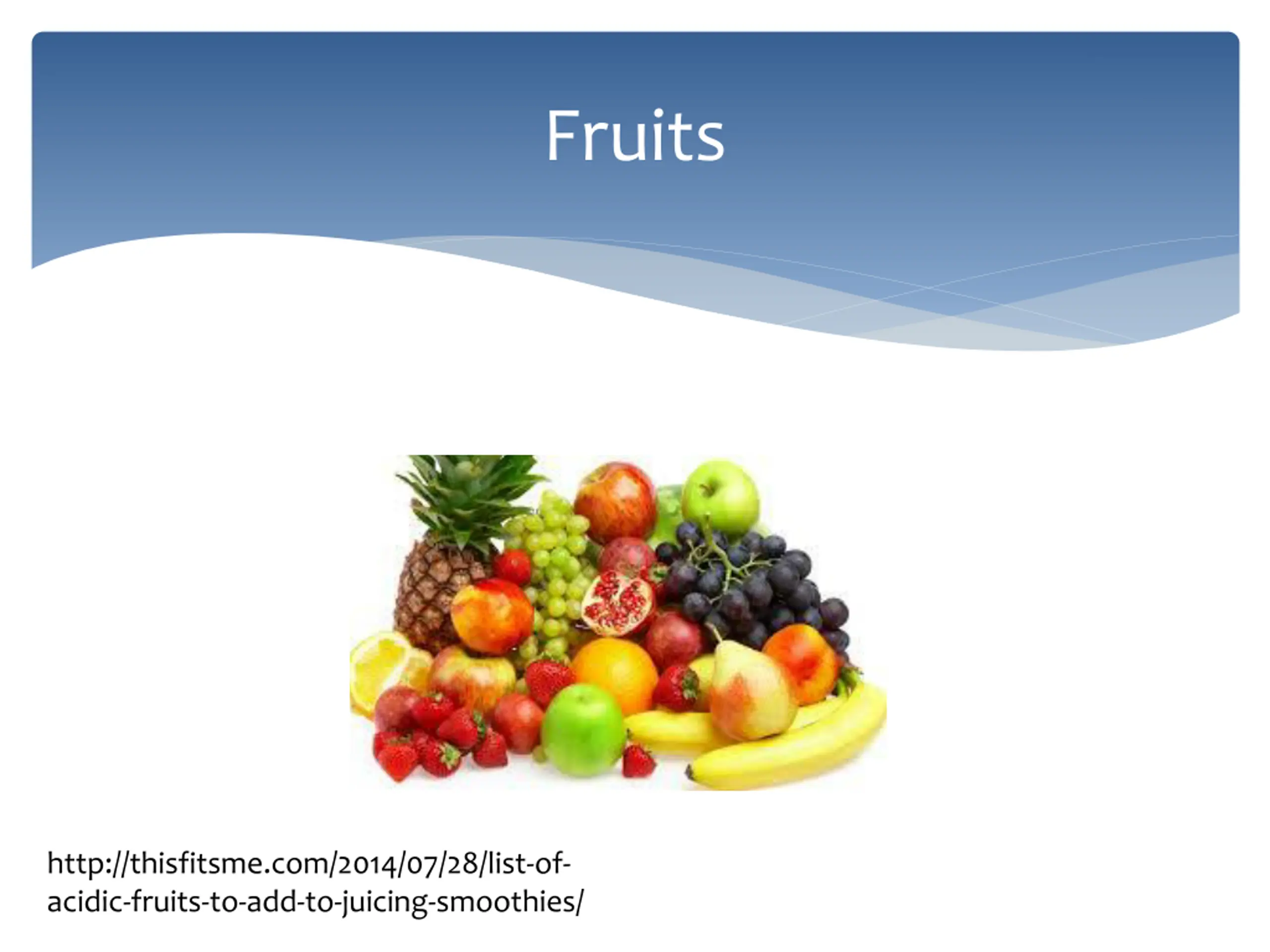 Fruits

http://thisfitsme.com/2014/07/28/list-of-acidic-fruits-to-add-to-juicing-smoothies/